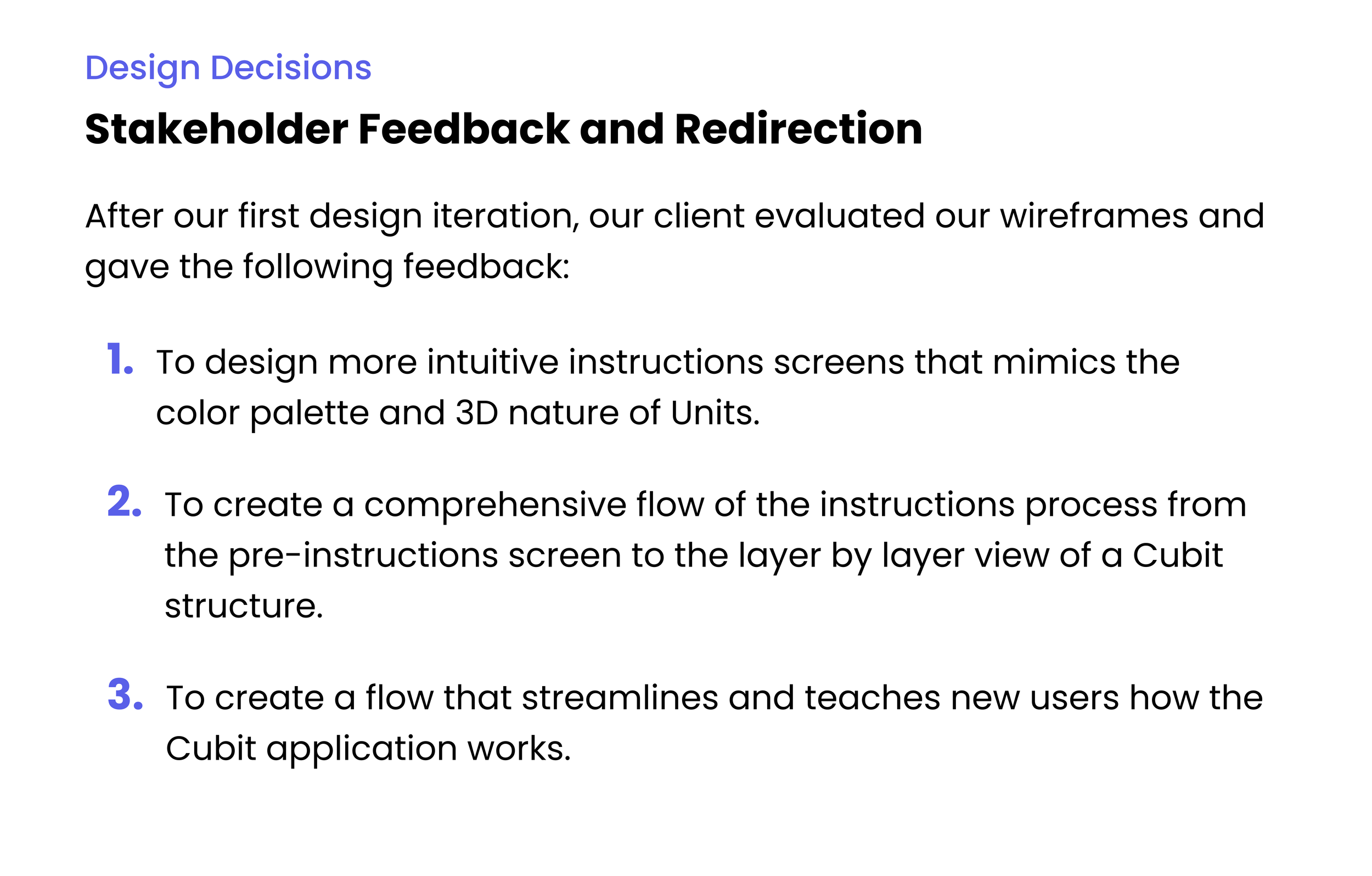 Design Decisions

Stakeholder Feedback and Redirection

After our first design iteration, our client evaluated our wireframes and gave the following feedback:

1. To design more intuitive instructions screens that mimics the color palette and 3D nature of Units.

2. To create a comprehensive flow of the instructions process from the pre-instructions screen to the layer by layer view of a Cubit structure.

3. To create a flow that streamlines and teaches new users how the Cubit application works.